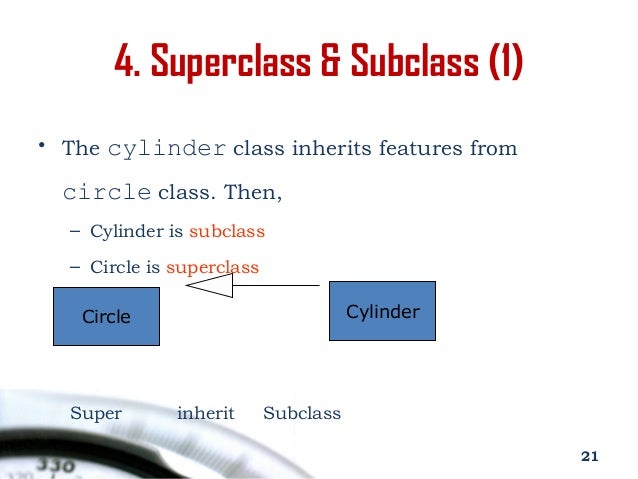 4. Superclass & Subclass (1)

• The cylinder class inherits features from circle class. Then,

– Cylinder is subclass

– Circle is superclass

Circle

Cylinder

Super inherit Subclass

21